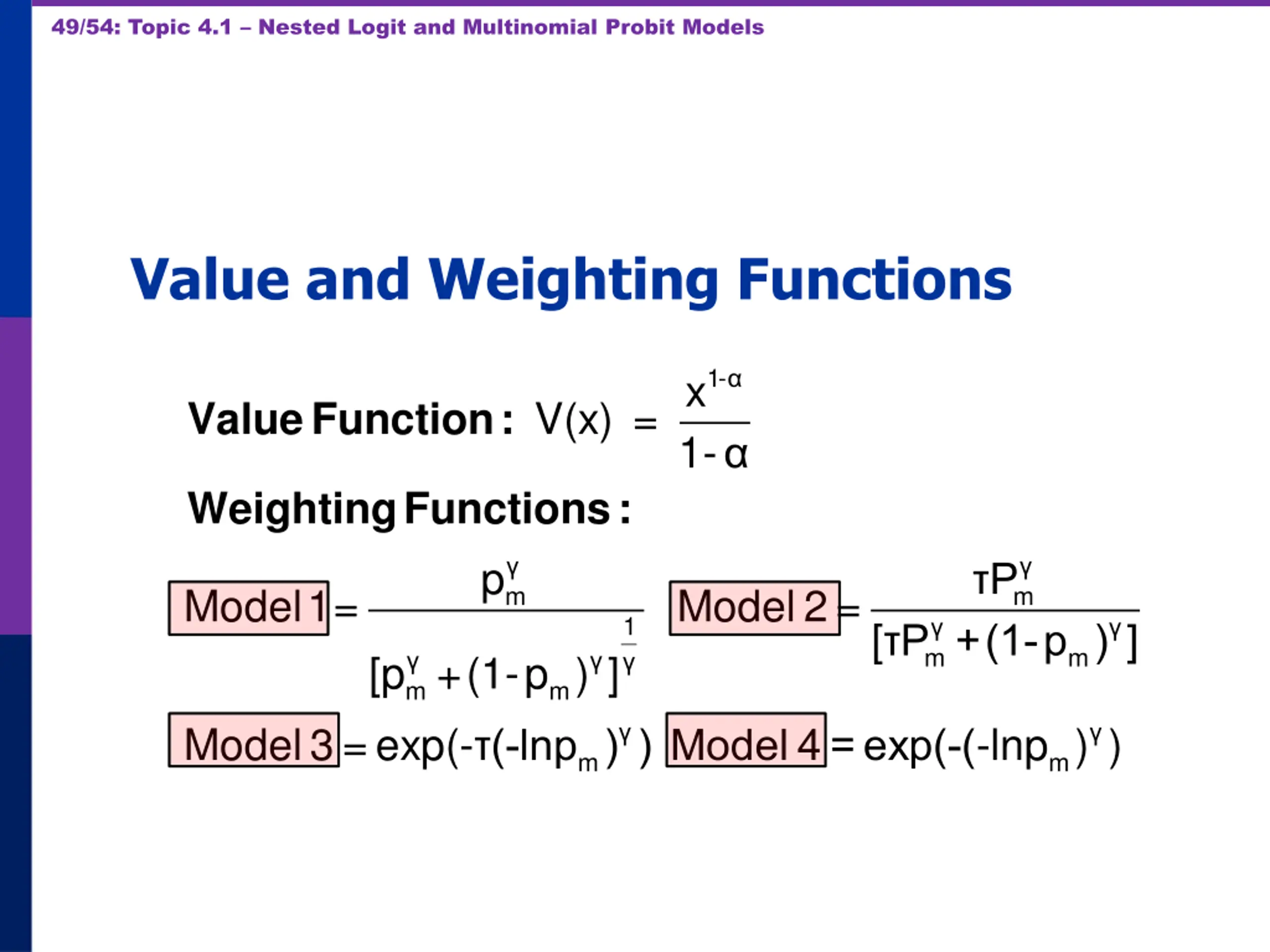 49/54: Topic 4.1 – Nested Logit and Multinomial Probit Models

Value and Weighting Functions

Value Function : $V(x) = \frac{x^{1-\alpha}}{1-\alpha}$

Weighting Functions :

Model 1 $= \frac{p_m^{\gamma}}{[p_m^{\gamma} + (1-p_m)^{\gamma}]^{\frac{1}{\gamma}}}$ Model 2 $= \frac{\tau P_m^{\gamma}}{[\tau P_m^{\gamma} + (1-p_m)^{\gamma}]}$

Model 3 $= \exp(-\tau(-\ln p_m)^{\gamma})$ Model 4 $= \exp(-(-\ln p_m)^{\gamma})$